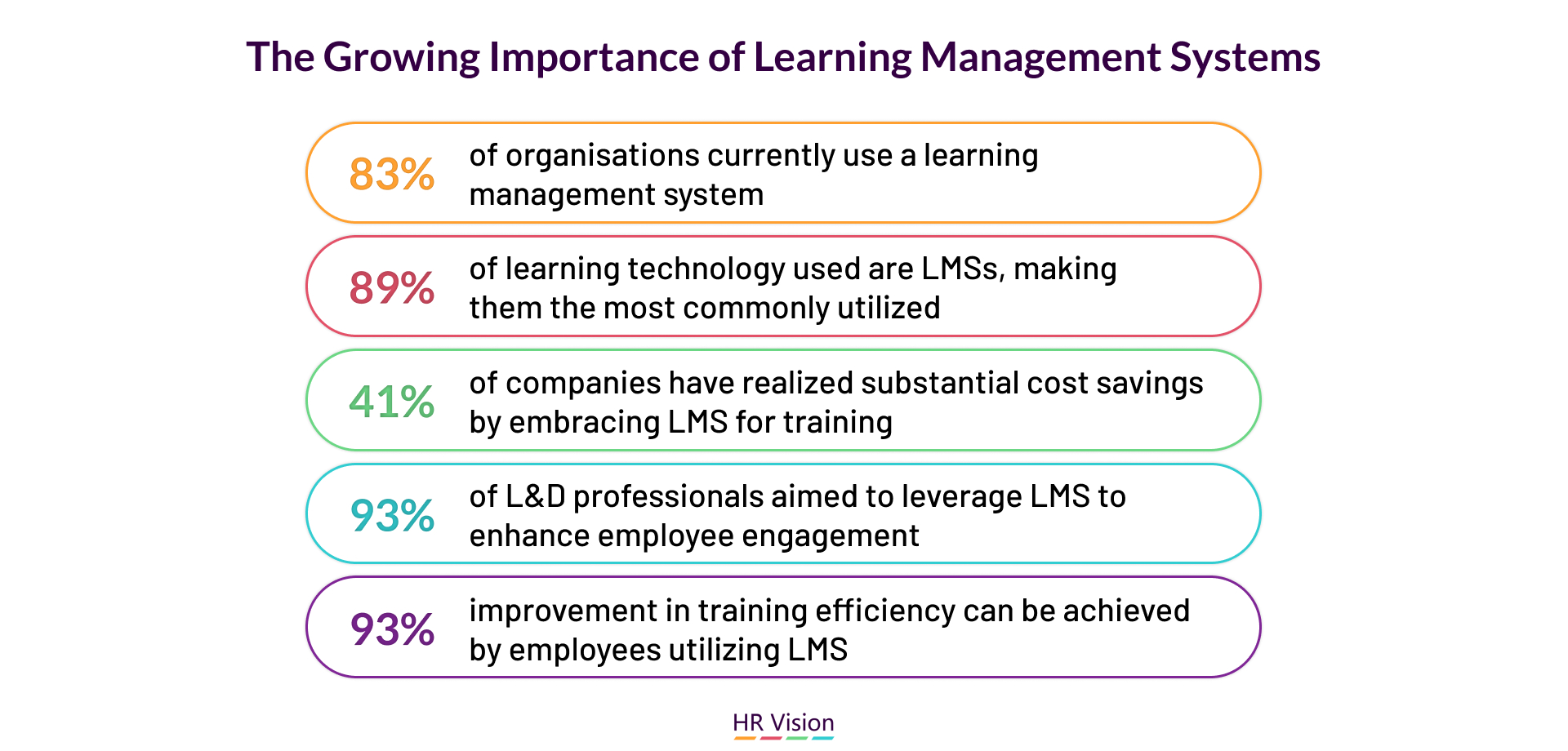 The Growing Importance of Learning Management Systems

83% of organisations currently use a learning management system

89% of learning technology used are LMSs, making them the most commonly utilized

41% of companies have realized substantial cost savings by embracing LMS for training

93% of L&D professionals aimed to leverage LMS to enhance employee engagement

93% improvement in training efficiency can be achieved by employees utilizing LMS

HR Vision